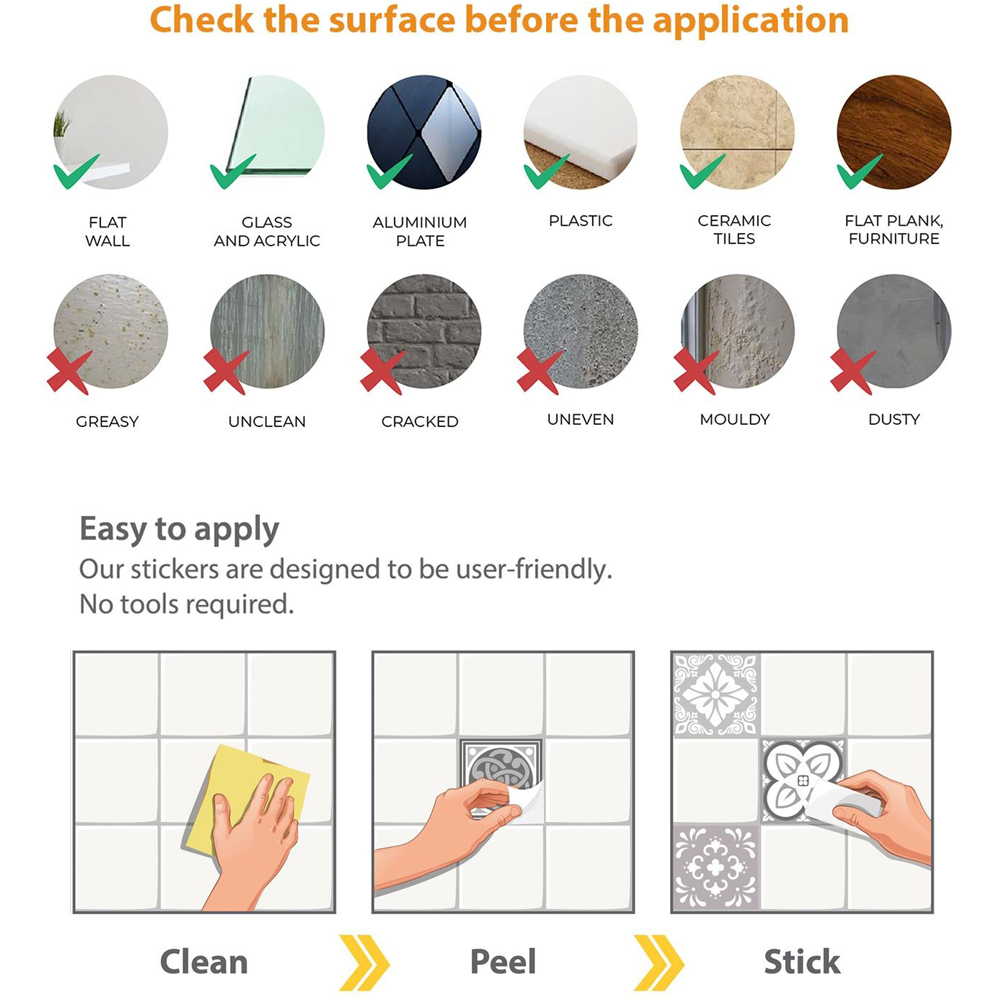 Check the surface before the application

FLAT
WALL

GLASS
AND ACRYLIC

ALUMINIUM
PLATE

PLASTIC

CERAMIC
TILES

FLAT PLANK,
FURNITURE

GREASY

UNCLEAN

CRACKED

UNEVEN

MOULDY

DUSTY

Easy to apply

Our stickers are designed to be user-friendly. No tools required.

Clean

Peel

Stick